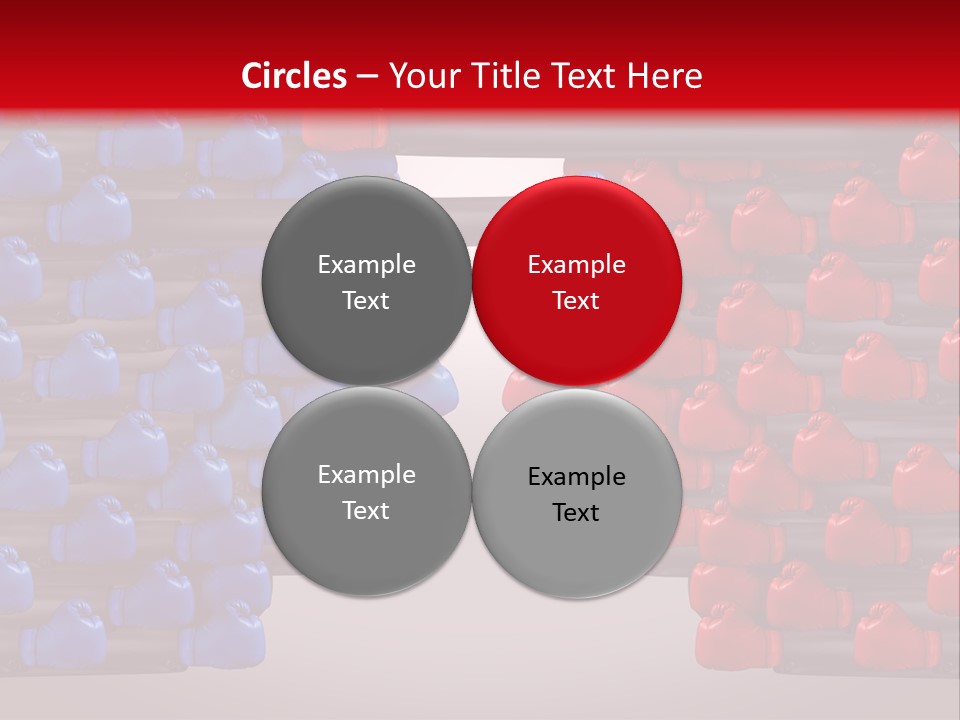 Circles – Your Title Text Here

Example Text

Example Text

Example Text

Example Text